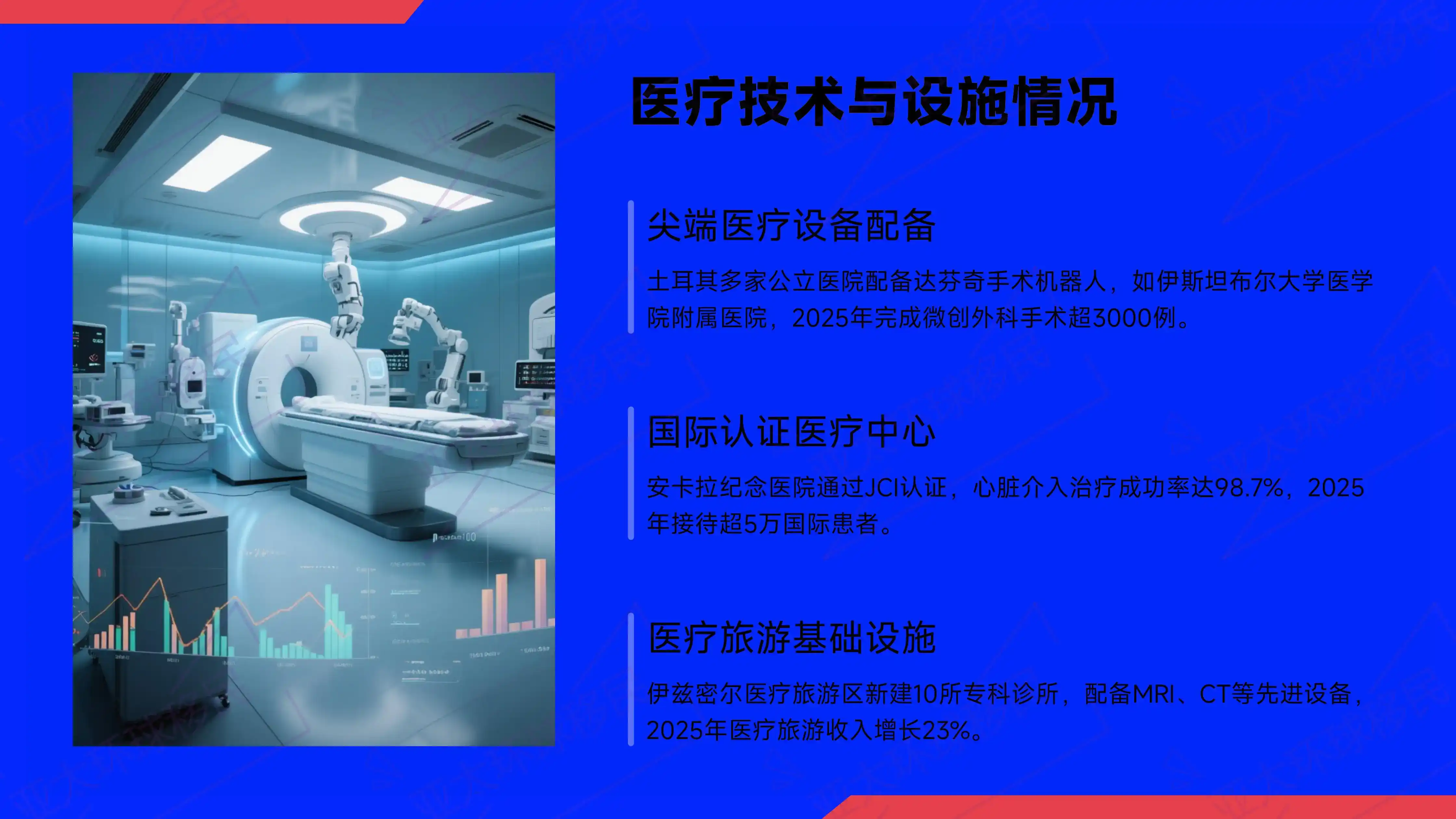 医疗技术与设施情况

尖端医疗设备配备

土耳其多家公立医院配备达芬奇手术机器人，如伊斯坦布尔大学医学院附属医院，2025年完成微创外科手术超3000例。

国际认证医疗中心

安卡拉纪念医院通过JCI认证，心脏介入治疗成功率达98.7%，2025年接待超5万国际患者。

医疗旅游基础设施

伊兹密尔医疗旅游区新建10所专科诊所，配备MRI、CT等先进设备，2025年医疗旅游收入增长23%。